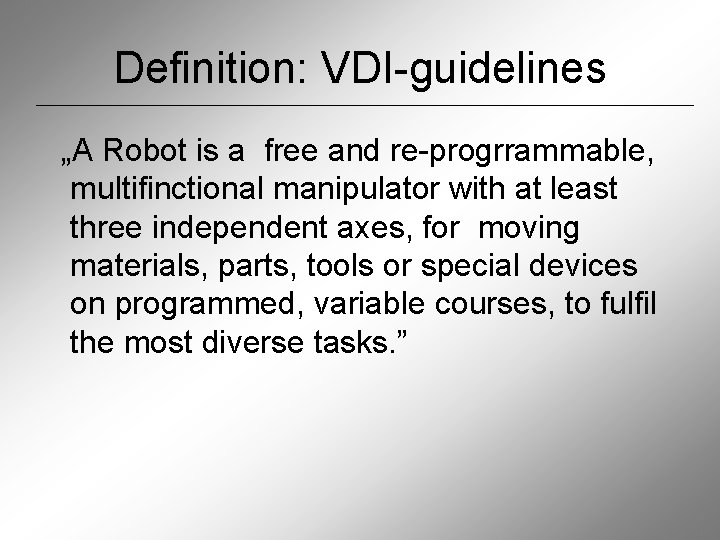 Definition: VDI-guidelines

„A Robot is a free and re-progrrammable, multifinctional manipulator with at least three independent axes, for moving materials, parts, tools or special devices on programmed, variable courses, to fulfil the most diverse tasks.”